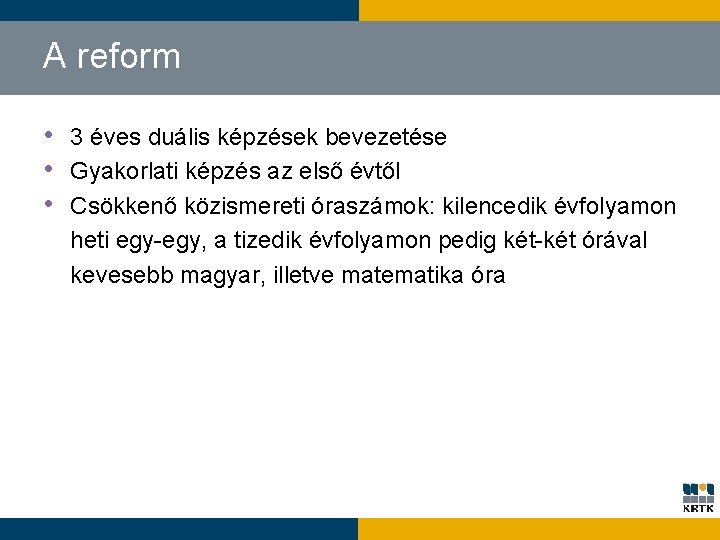 A reform

• 3 éves duális képzések bevezetése
• Gyakorlati képzés az első évtől
• Csökkenő közismereti óraszámok: kilencedik évfolyamon heti egy-egy, a tizedik évfolyamon pedig két-két órával kevesebb magyar, illetve matematika óra

KRTK